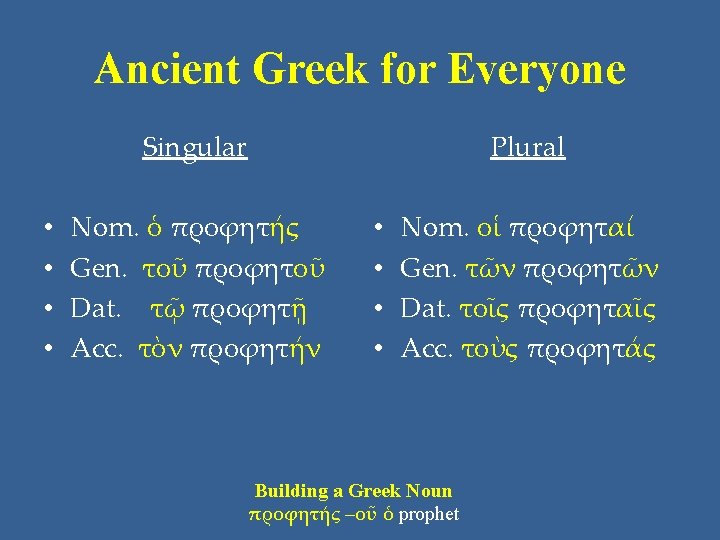 Ancient Greek for Everyone

Singular

• Nom. ὁ προφητής
• Gen. τοῦ προφητοῦ
• Dat. τῷ προφητῇ
• Acc. τὸν προφητήν

Plural

• Nom. οἱ προφηταί
• Gen. τῶν προφητῶν
• Dat. τοῖς προφηταῖς
• Acc. τοὺς προφητάς

Building a Greek Noun
προφητής –οῦ ὁ prophet